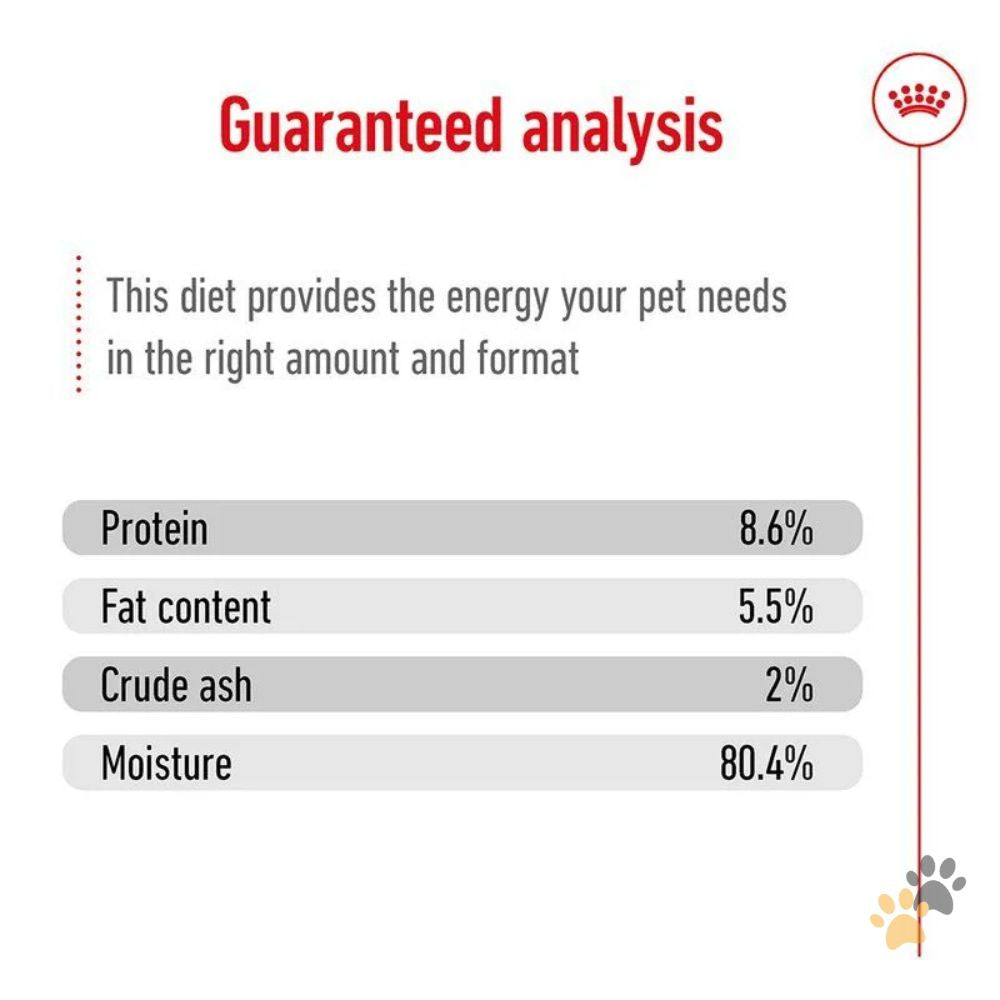 Guaranteed analysis

This diet provides the energy your pet needs in the right amount and format

| Protein | 8.6% |
|---|---|
| Fat content | 5.5% |
| Crude ash | 2% |
| Moisture | 80.4% |